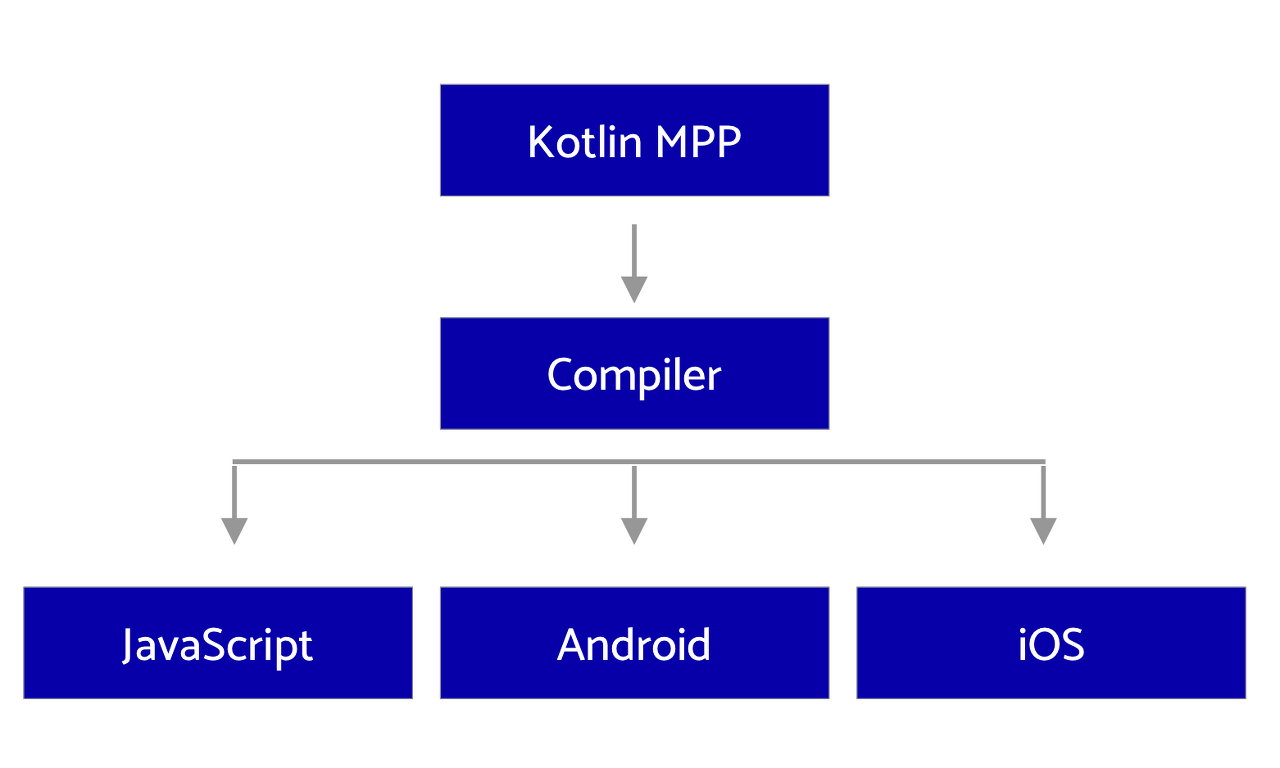 Kotlin MPP

Compiler

JavaScript

Android

iOS